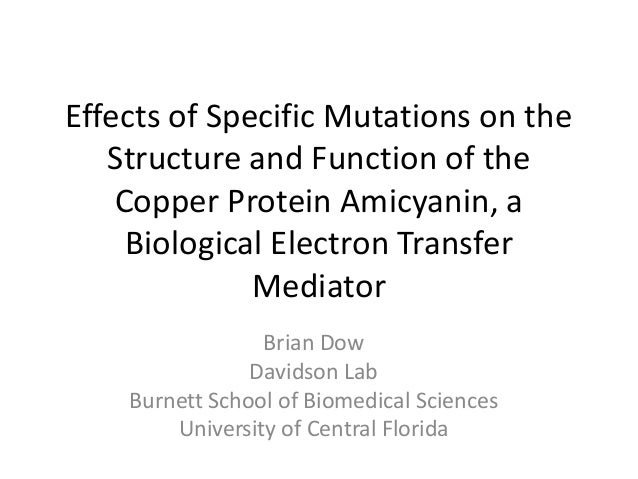 Effects of Specific Mutations on the Structure and Function of the Copper Protein Amicyanin, a Biological Electron Transfer Mediator

Brian Dow
Davidson Lab
Burnett School of Biomedical Sciences
University of Central Florida